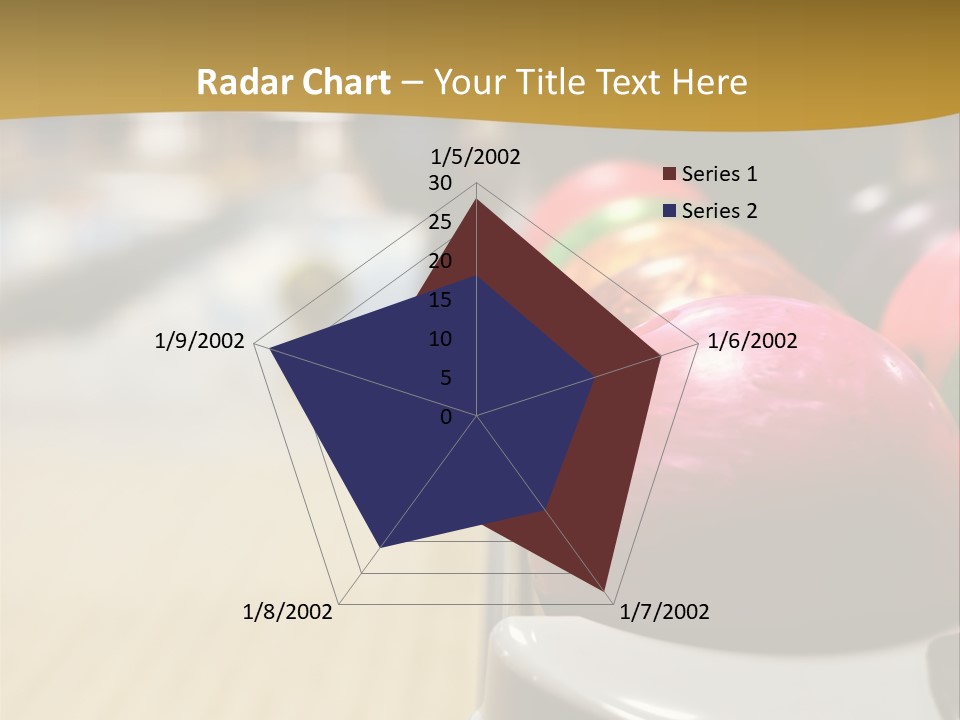 Radar Chart – Your Title Text Here

1/5/2002
30
25
20
15
10
5
0

Series 1
Series 2

1/6/2002
1/7/2002
1/8/2002
1/9/2002